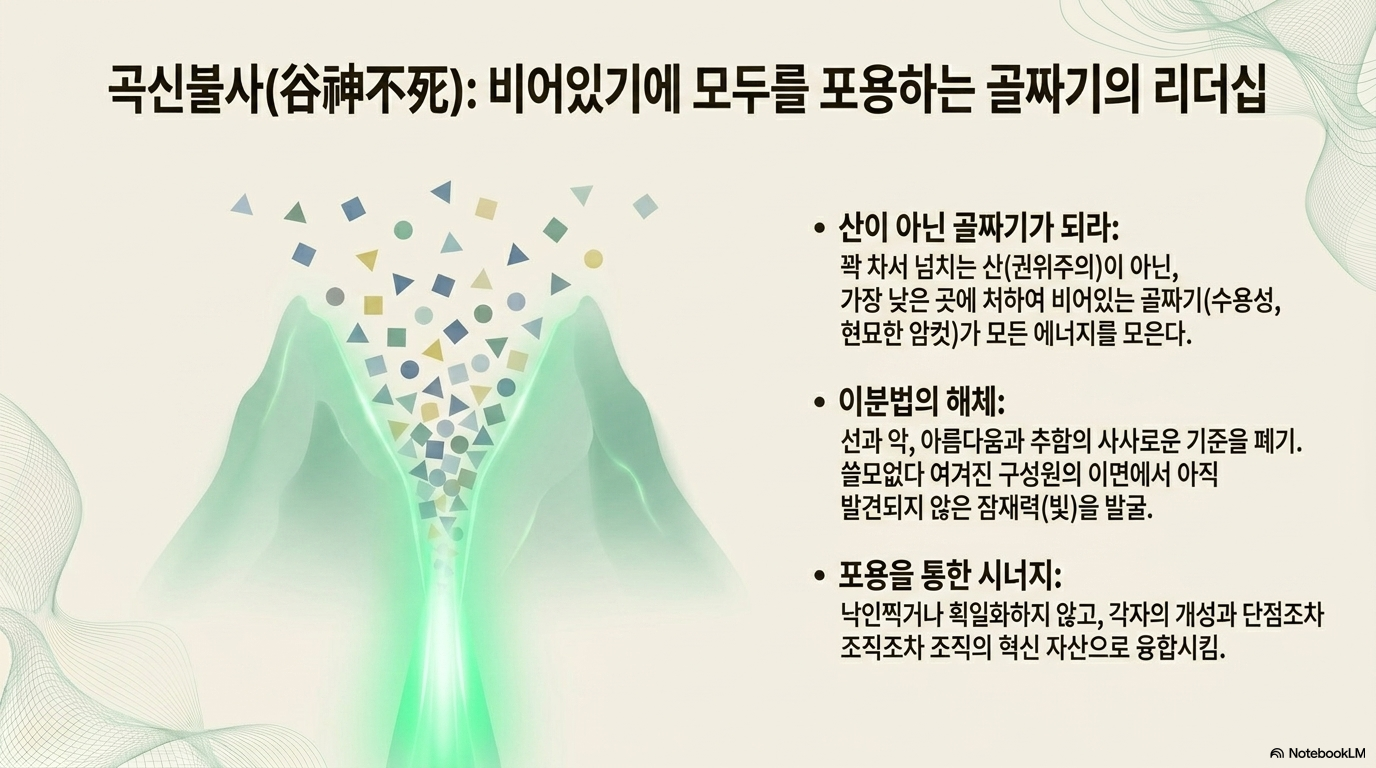 곡신불사(谷神不死): 비어있기에 모두를 포용하는 골짜기의 리더십

• 산이 아닌 골짜기가 되라:
꽉 차서 넘치는 산(권위주의)이 아닌, 가장 낮은 곳에 처하여 비어있는 골짜기(수용성, 현묘한 암컷)가 모든 에너지를 모은다.

• 이분법의 해체:
선과 악, 아름다움과 추함의 사사로운 기준을 폐기. 쓸모없다 여겨진 구성원의 이면에서 아직 발견되지 않은 잠재력(빛)을 발굴.

• 포용을 통한 시너지:
낙인찍거나 획일화하지 않고, 각자의 개성과 단점조차 조직조차 조직의 혁신 자산으로 융합시킴.

NotebookLM